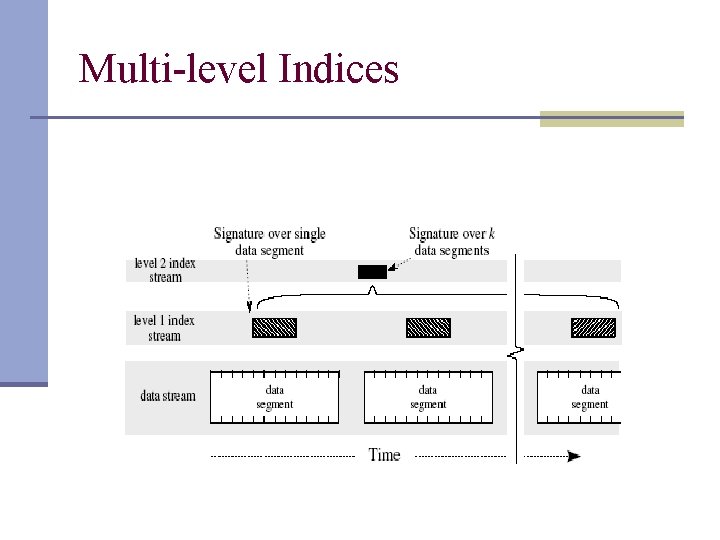 Multi-level Indices

Signature over single data segment

Signature over $k$ data segments

level 2 index stream

level 1 index stream

data stream

data segment

data segment

data segment

Time